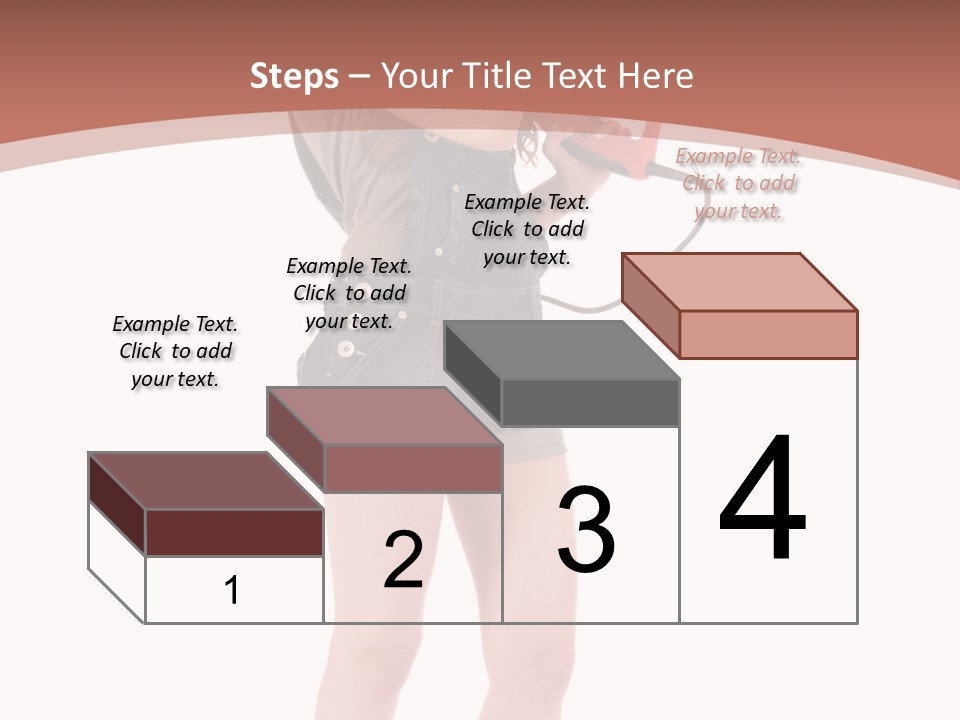 Steps – Your Title Text Here

Example Text. Click to add your text.

Example Text. Click to add your text.

Example Text. Click to add your text.

Example Text. Click to add your text.

1

2

3

4